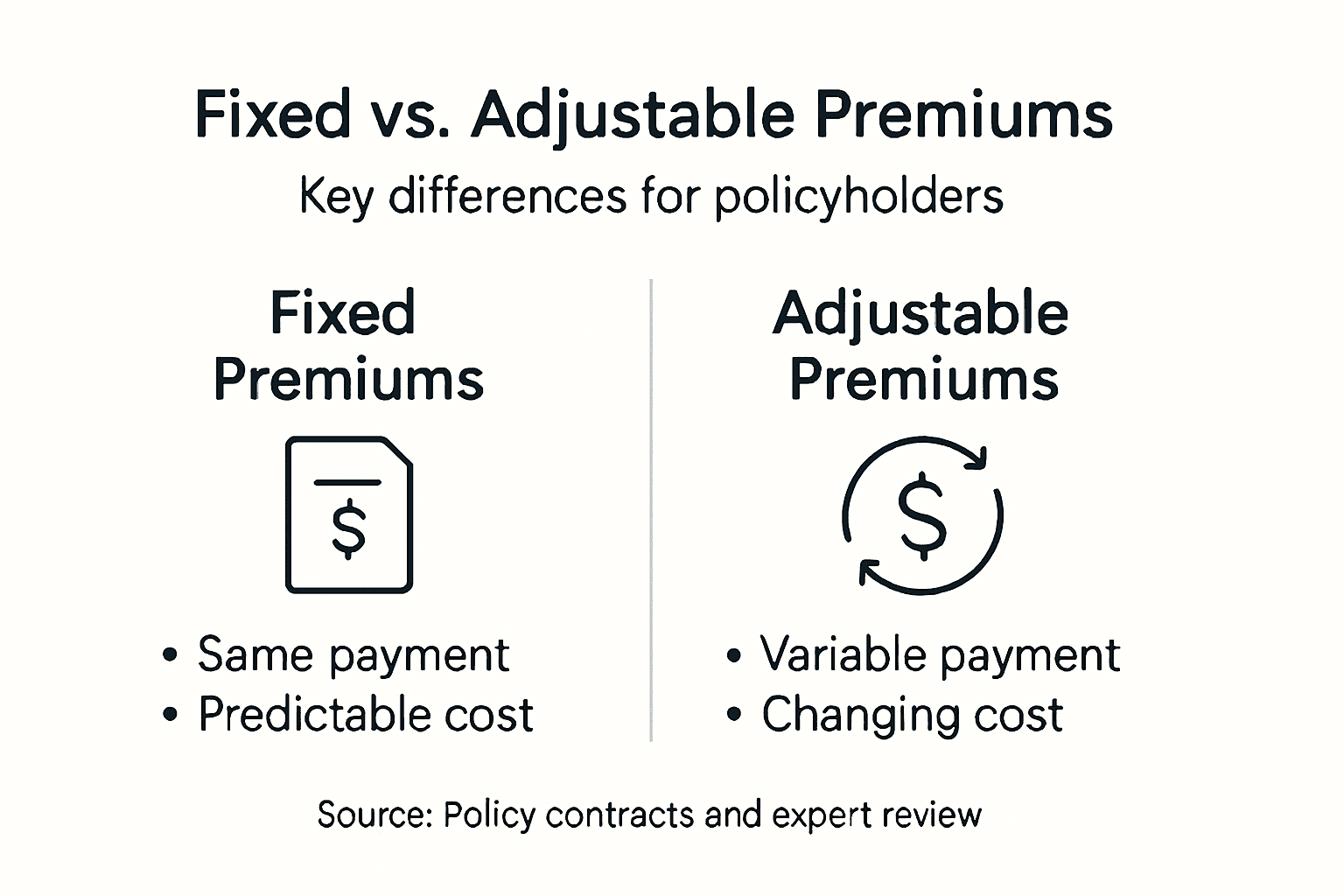 Fixed vs. Adjustable Premiums

Key differences for policyholders

Fixed Premiums

$

• Same payment
• Predictable cost

Adjustable Premiums

$

• Variable payment
• Changing cost

Source: Policy contracts and expert review